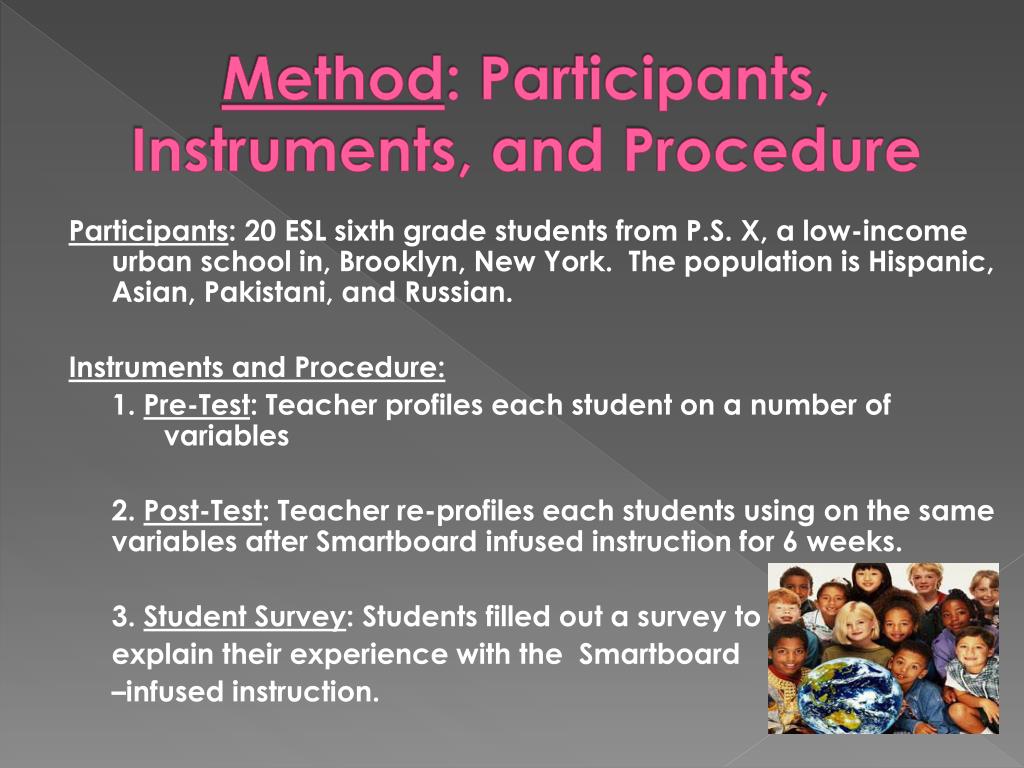 Method: Participants, Instruments, and Procedure

Participants: 20 ESL sixth grade students from P.S. X, a low-income urban school in, Brooklyn, New York. The population is Hispanic, Asian, Pakistani, and Russian.

Instruments and Procedure:

1. Pre-Test: Teacher profiles each student on a number of variables

2. Post-Test: Teacher re-profiles each students using on the same variables after Smartboard infused instruction for 6 weeks.

3. Student Survey: Students filled out a survey to explain their experience with the Smartboard –infused instruction.